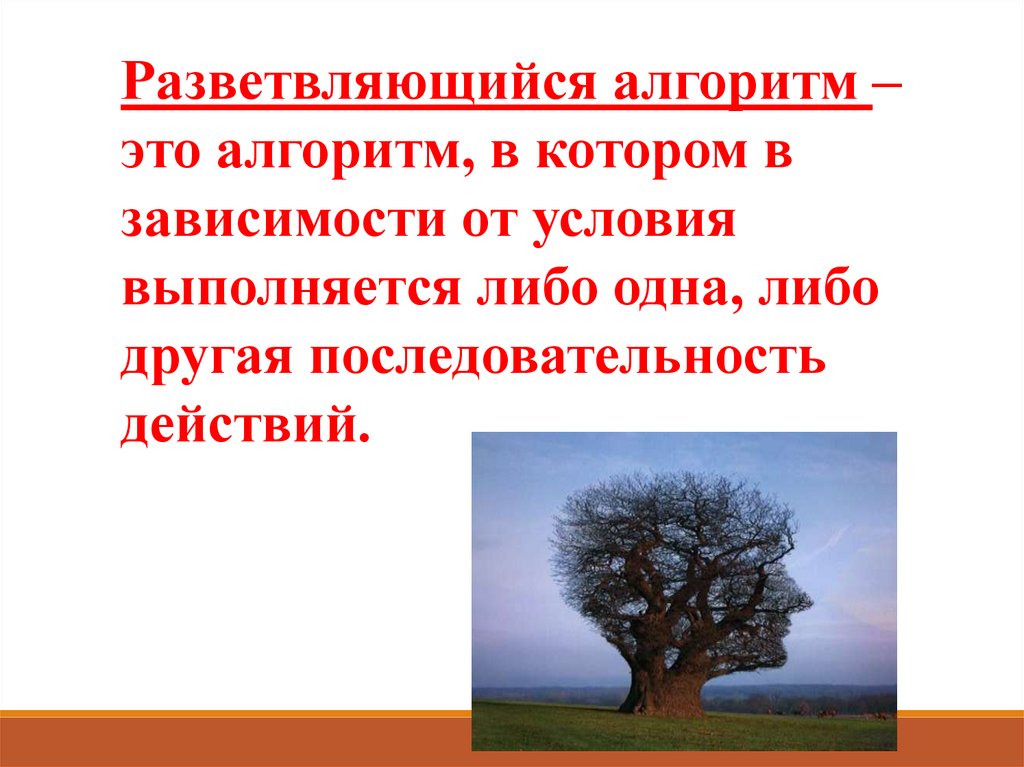 Разветвляющийся алгоритм – это алгоритм, в котором в зависимости от условия выполняется либо одна, либо другая последовательность действий.